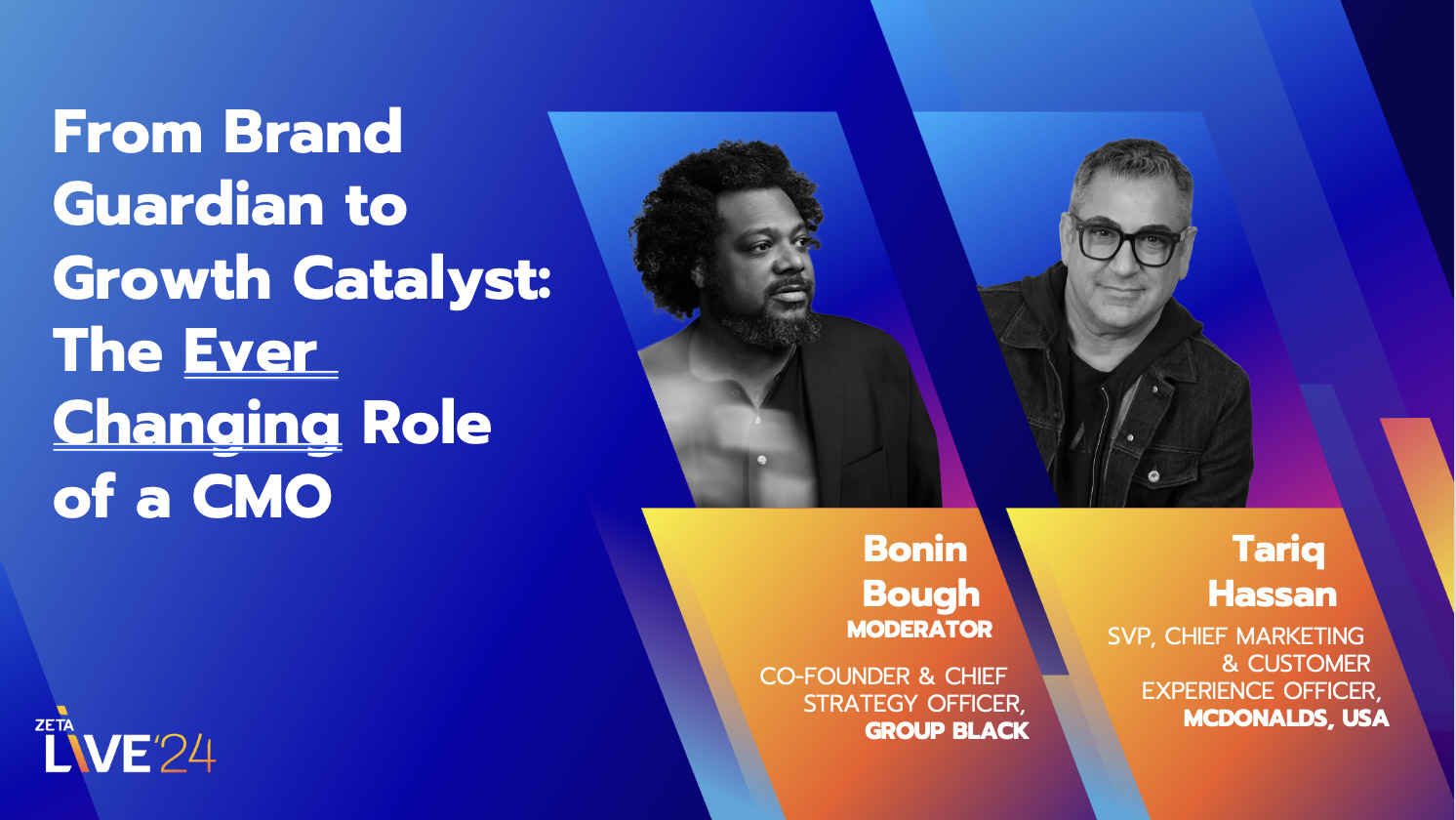 From Brand Guardian to Growth Catalyst: The Ever Changing Role of a CMO

Bonin Bough
MODERATOR

CO-FOUNDER & CHIEF STRATEGY OFFICER, GROUP BLACK

Tariq Hassan

SVP, CHIEF MARKETING & CUSTOMER EXPERIENCE OFFICER, MCDONALDS, USA

ZETA LIVE'24